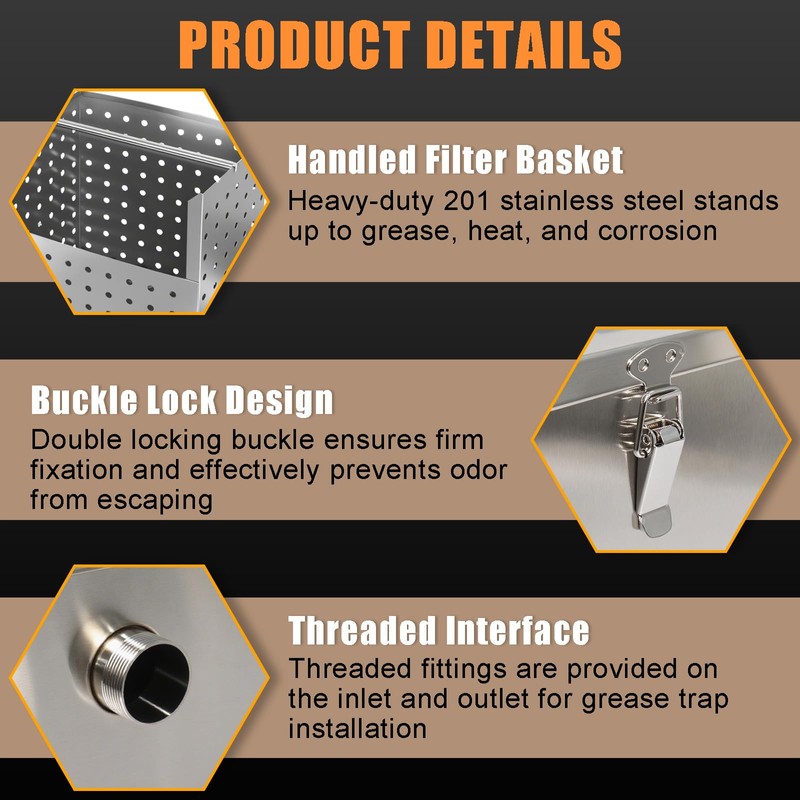 PRODUCT DETAILS

Handled Filter Basket
Heavy-duty 201 stainless steel stands up to grease, heat, and corrosion

Buckle Lock Design
Double locking buckle ensures firm fixation and effectively prevents odor from escaping

Threaded Interface
Threaded fittings are provided on the inlet and outlet for grease trap installation